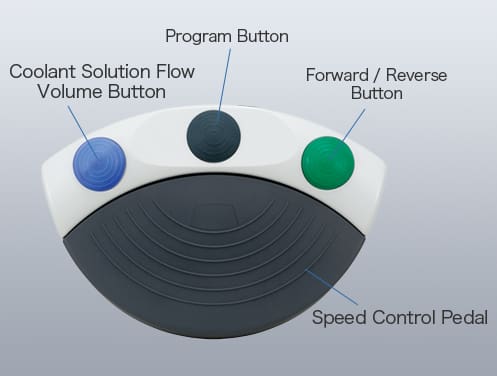 Program Button

Coolant Solution Flow Volume Button

Forward / Reverse Button

Speed Control Pedal